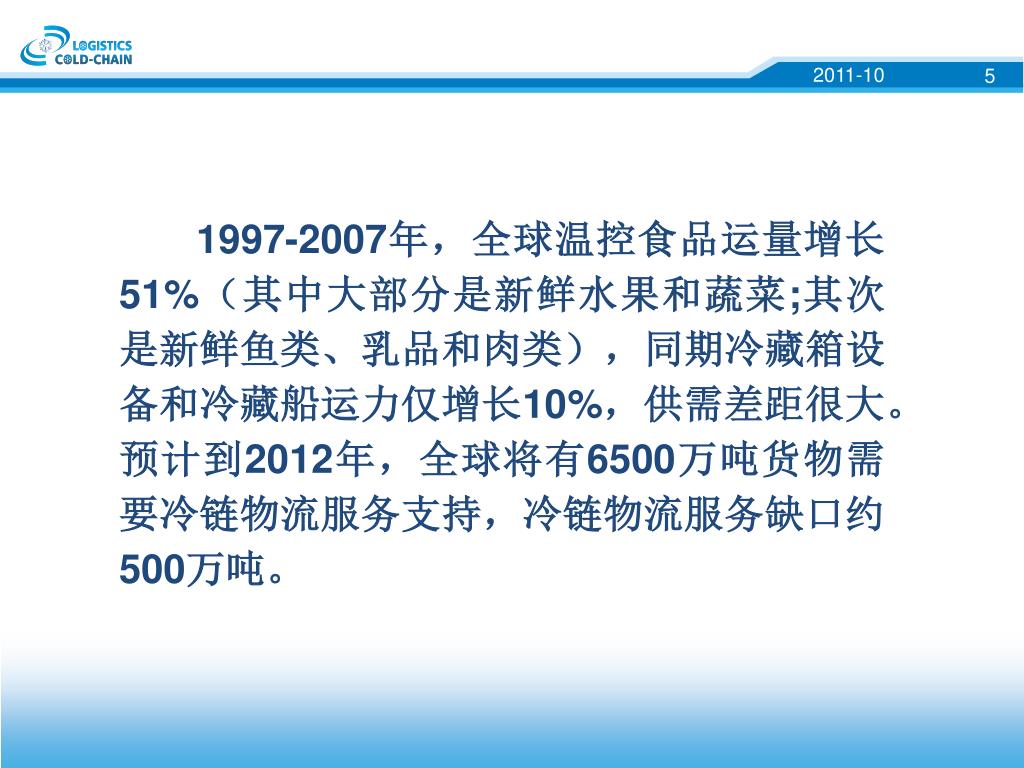 LOGISTICS
COLD-CHAIN

2011-10

5

1997-2007年，全球温控食品运量增长51%（其中大部分是新鲜水果和蔬菜;其次是新鲜鱼类、乳品和肉类），同期冷藏箱设备和冷藏船运力仅增长10%，供需差距很大。预计到2012年，全球将有6500万吨货物需要冷链物流服务支持，冷链物流服务缺口约500万吨。